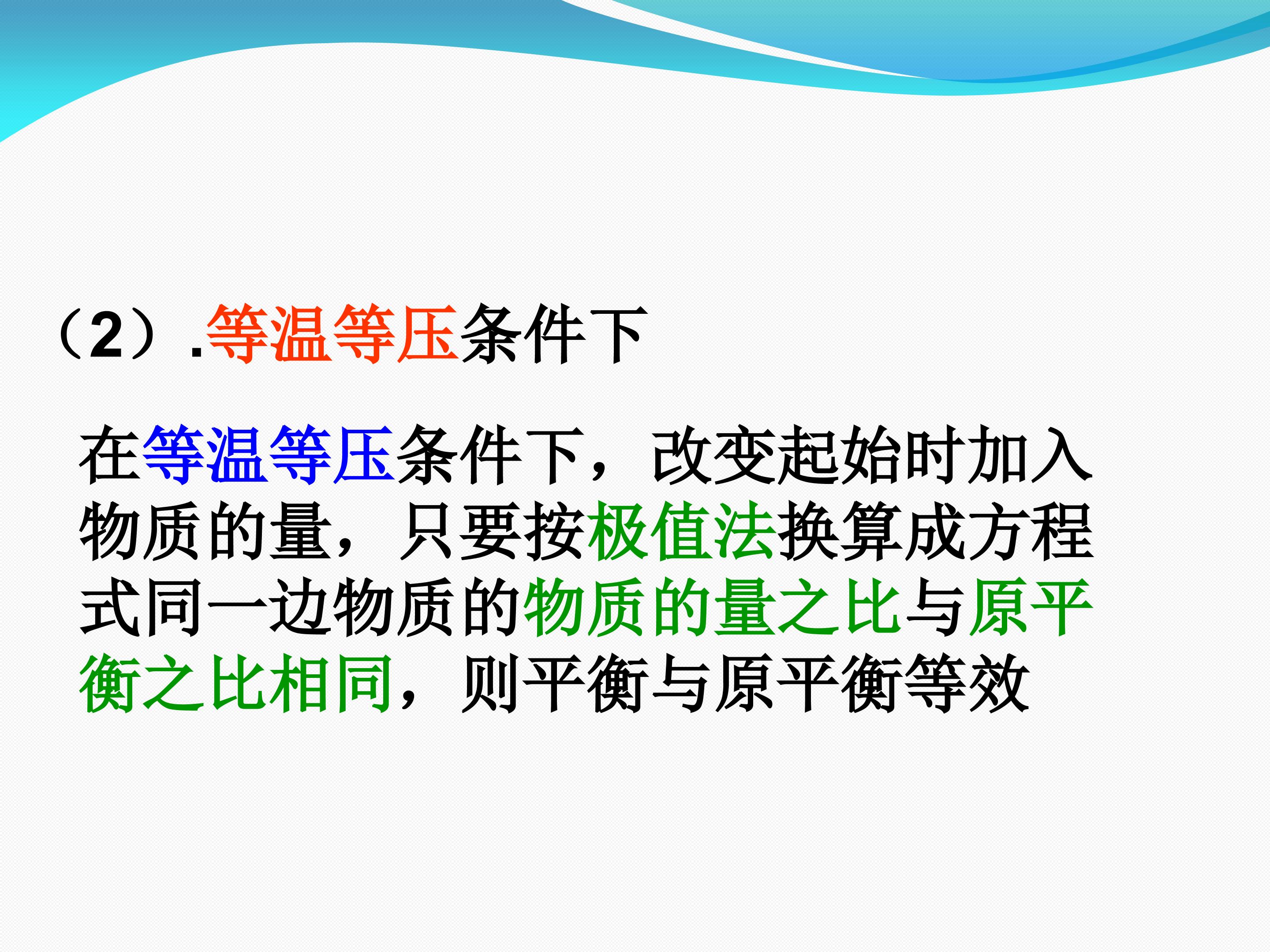 （2）.等温等压条件下

在等温等压条件下，改变起始时加入物质的量，只要按极值法换算成方程式同一边物质的物质的量之比与原平衡之比相同，则平衡与原平衡等效